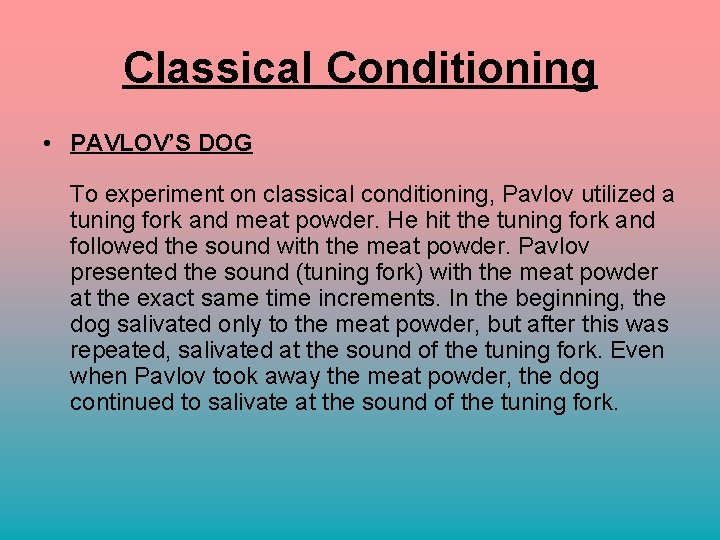 Classical Conditioning

• PAVLOV'S DOG

To experiment on classical conditioning, Pavlov utilized a tuning fork and meat powder. He hit the tuning fork and followed the sound with the meat powder. Pavlov presented the sound (tuning fork) with the meat powder at the exact same time increments. In the beginning, the dog salivated only to the meat powder, but after this was repeated, salivated at the sound of the tuning fork. Even when Pavlov took away the meat powder, the dog continued to salivate at the sound of the tuning fork.